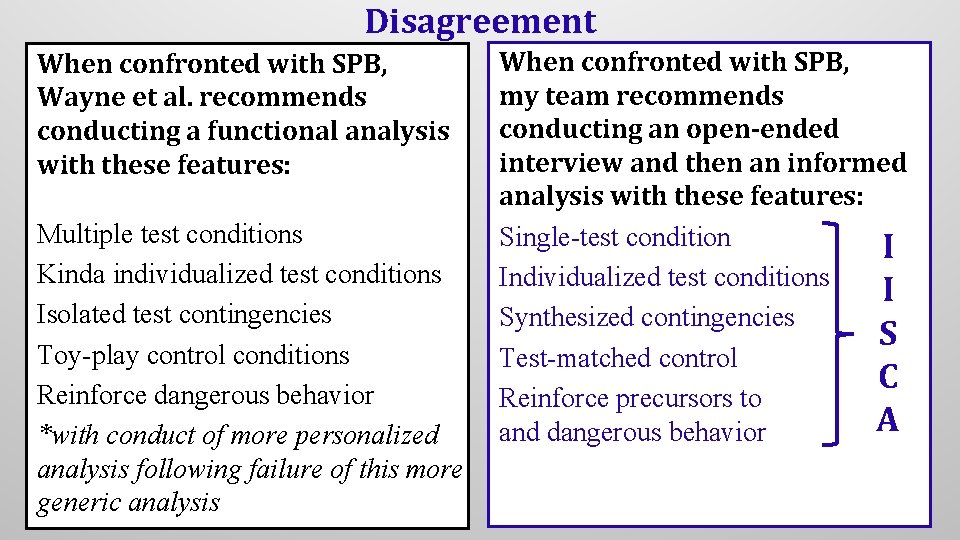 Disagreement

When confronted with SPB, Wayne et al. recommends conducting a functional analysis with these features:

Multiple test conditions
Kinda individualized test conditions
Isolated test contingencies
Toy-play control conditions
Reinforce dangerous behavior
*with conduct of more personalized analysis following failure of this more generic analysis

When confronted with SPB, my team recommends conducting an open-ended interview and then an informed analysis with these features:

Single-test condition
Individualized test conditions
Synthesized contingencies
Test-matched control
Reinforce precursors to and dangerous behavior

I
I
S
C
A